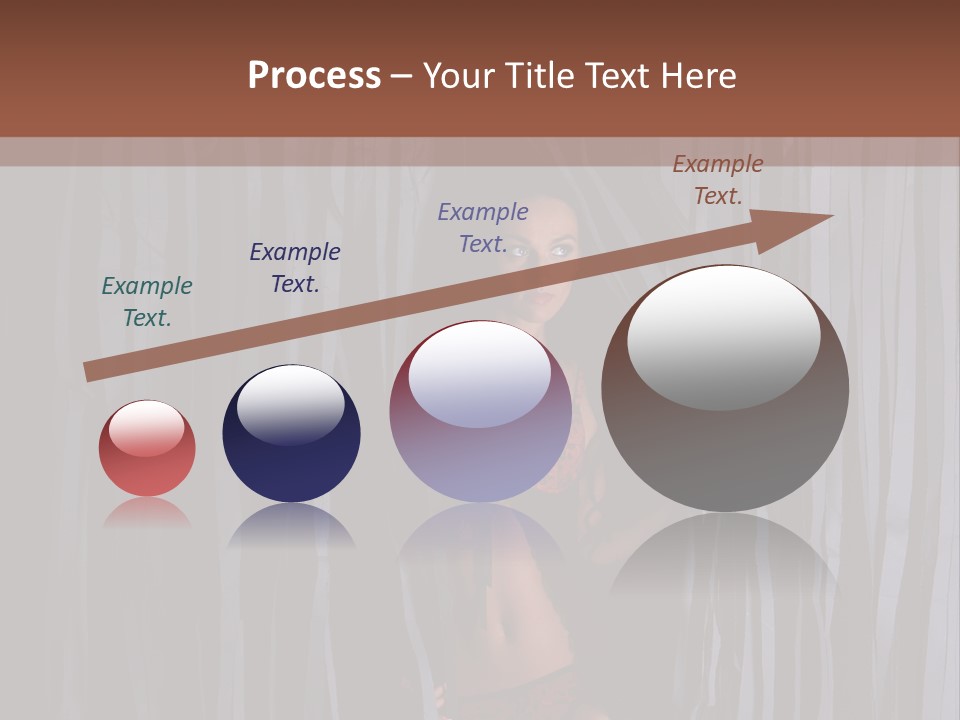 Process – Your Title Text Here

Example Text.

Example Text.

Example Text.

Example Text.